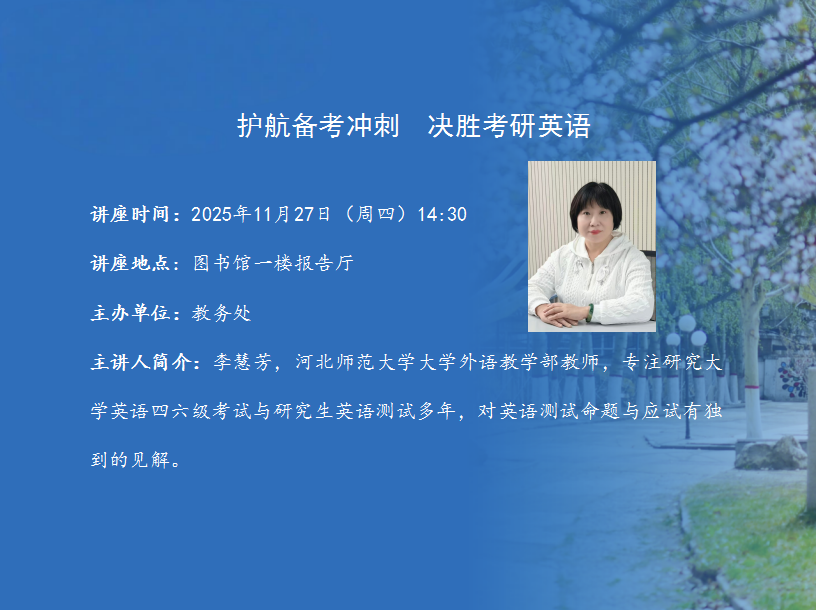 护航备考冲刺　决胜考研英语

讲座时间：2025年11月27日（周四）14:30

讲座地点：图书馆一楼报告厅

主办单位：教务处

主讲人简介：李慧芳，河北师范大学大学外语教学部教师，专注研究大学英语四六级考试与研究生英语测试多年，对英语测试命题与应试有独到的见解。